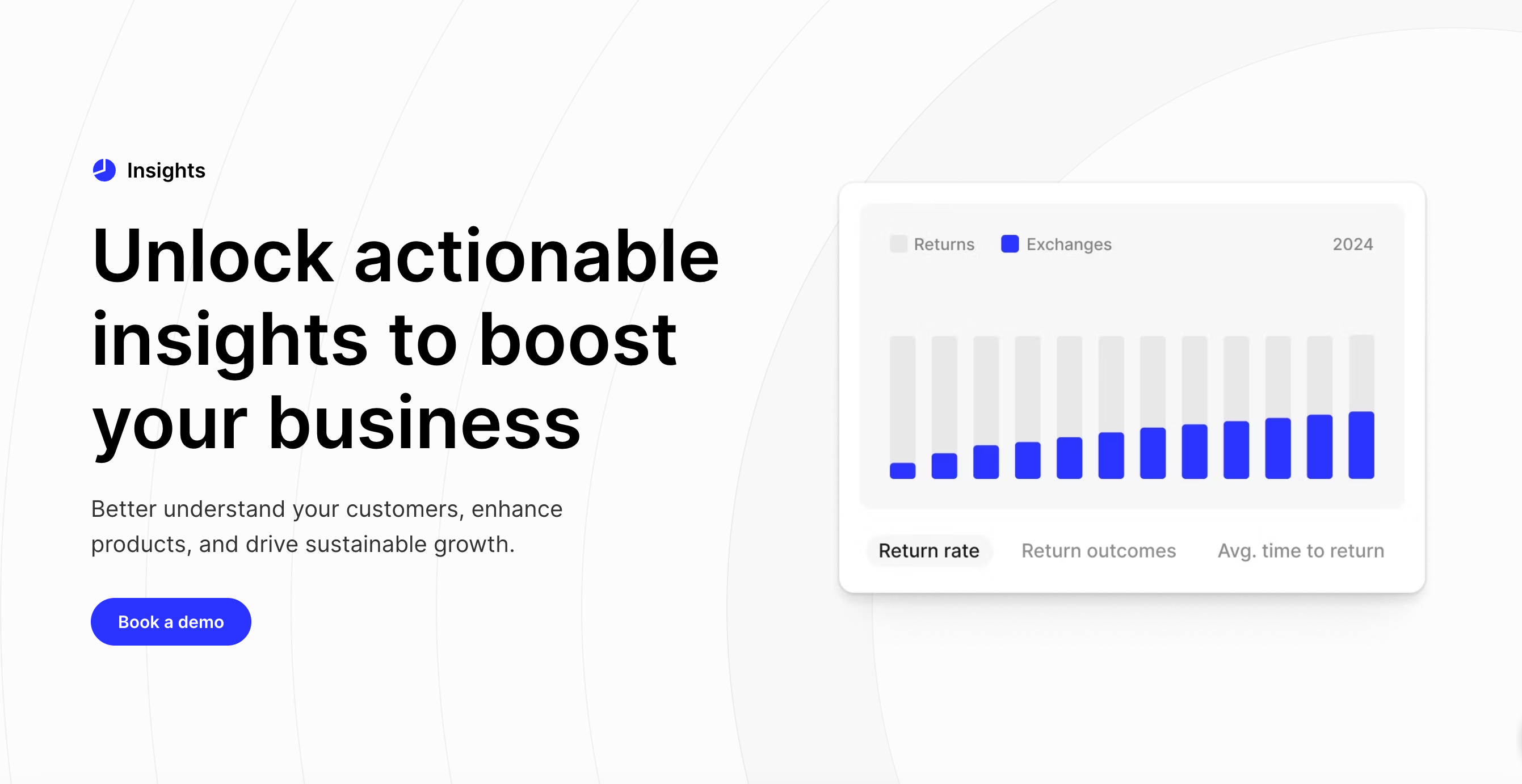 Insights

Unlock actionable insights to boost your business

Better understand your customers, enhance products, and drive sustainable growth.

Book a demo

Returns Exchanges 2024

Return rate Return outcomes Avg. time to return